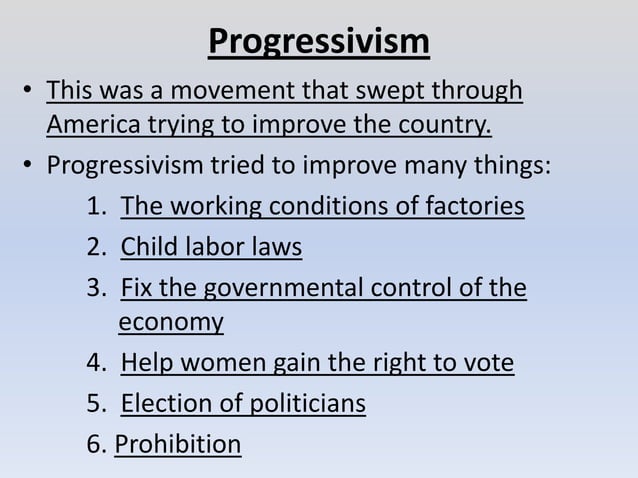 Progressivism

• This was a movement that swept through America trying to improve the country.
• Progressivism tried to improve many things:
1. The working conditions of factories
2. Child labor laws
3. Fix the governmental control of the economy
4. Help women gain the right to vote
5. Election of politicians
6. Prohibition